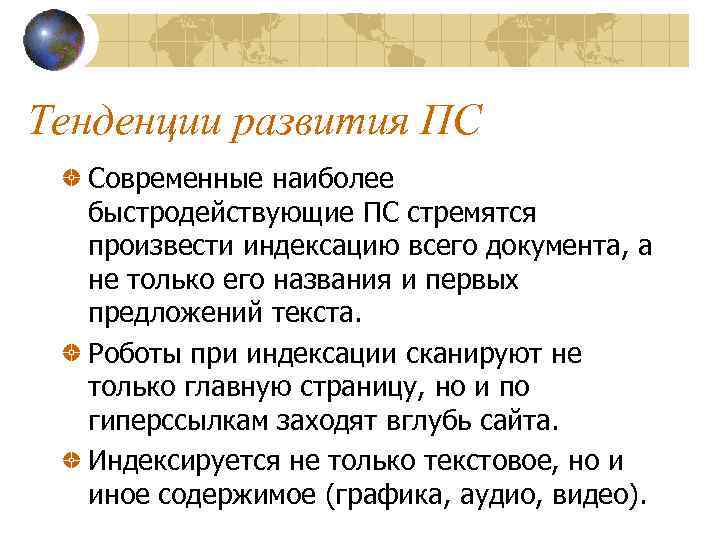 Тенденции развития ПС

Современные наиболее быстродействующие ПС стремятся произвести индексацию всего документа, а не только его названия и первых предложений текста.

Роботы при индексации сканируют не только главную страницу, но и по гиперссылкам заходят вглубь сайта.

Индексируется не только текстовое, но и иное содержимое (графика, аудио, видео).